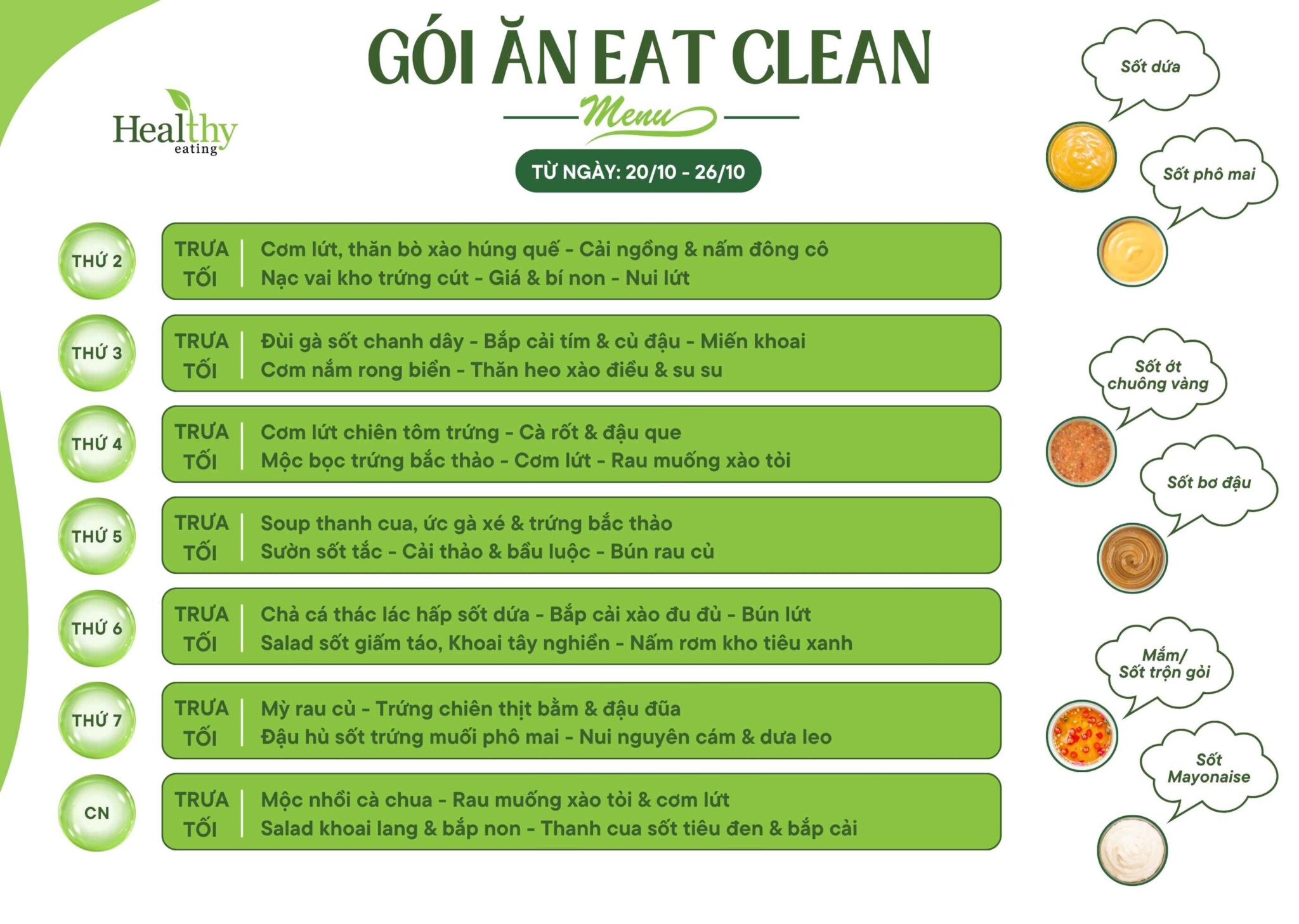 Healthy eating

GÓI ĂN EAT CLEAN

Menu

TỪ NGÀY: 20/10 - 26/10

THỨ 2
TRƯA | Cơm lứt, thăn bò xào húng quế - Cải ngồng & nấm đông cô
TỐI | Nạc vai kho trứng cút - Giá & bí non - Nui lứt

THỨ 3
TRƯA | Đùi gà sốt chanh dây - Bắp cải tím & củ đậu - Miến khoai
TỐI | Cơm nắm rong biển - Thăn heo xào điều & su su

THỨ 4
TRƯA | Cơm lứt chiên tôm trứng - Cà rốt & đậu que
TỐI | Mộc bọc trứng bắc thảo - Cơm lứt - Rau muống xào tỏi

THỨ 5
TRƯA | Soup thanh cua, ức gà xé & trứng bắc thảo
TỐI | Sườn sốt tắc - Cải thảo & bầu luộc - Bún rau củ

THỨ 6
TRƯA | Chả cá thác lác hấp sốt dứa - Bắp cải xào đu đủ - Bún lứt
TỐI | Salad sốt giấm táo, Khoai tây nghiền - Nấm rơm kho tiêu xanh

THỨ 7
TRƯA | Mỳ rau củ - Trứng chiên thịt bằm & đậu đũa
TỐI | Đậu hủ sốt trứng muối phô mai - Nui nguyên cám & dưa leo

CN
TRƯA | Mộc nhồi cà chua - Rau muống xào tỏi & cơm lứt
TỐI | Salad khoai lang & bắp non - Thanh cua sốt tiêu đen & bắp cải

Sốt dứa

Sốt phô mai

Sốt ớt chuông vàng

Sốt bơ đậu

Mắm/ Sốt trộn gỏi

Sốt Mayonaise